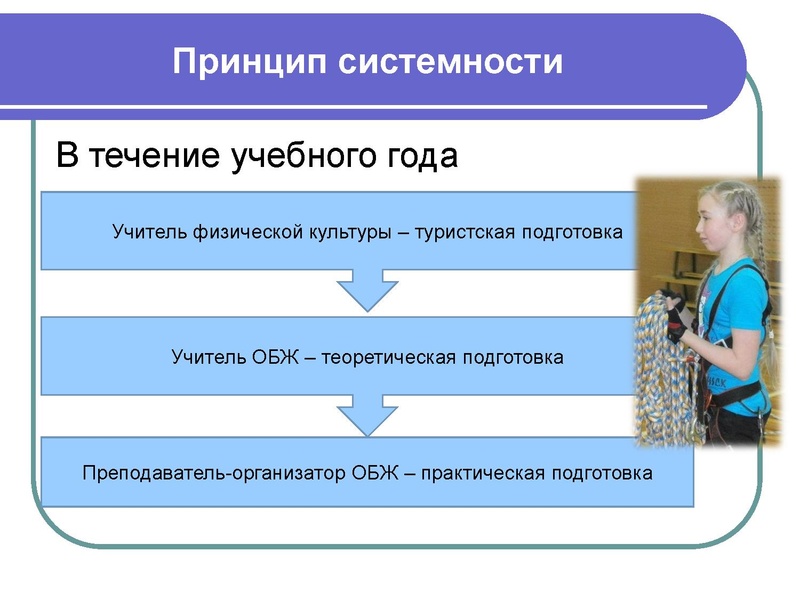 Принцип системности

В течение учебного года

Учитель физической культуры – туристская подготовка

Учитель ОБЖ – теоретическая подготовка

Преподаватель-организатор ОБЖ – практическая подготовка